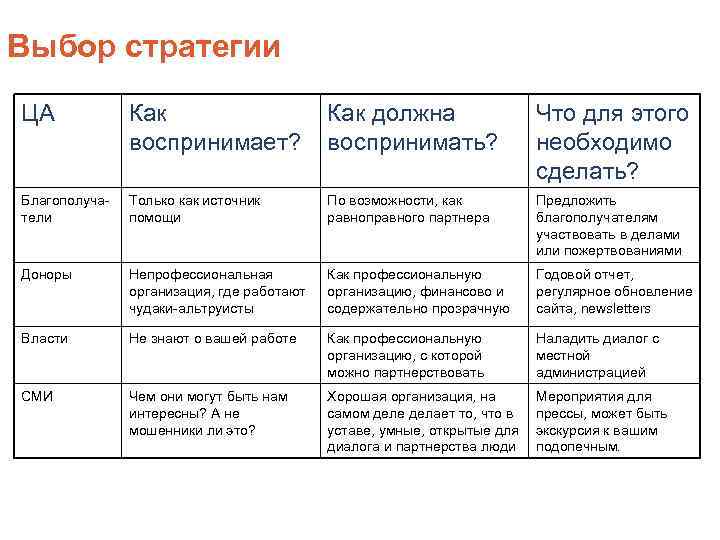 Выбор стратегии

| ЦА | Как воспринимает? | Как должна воспринимать? | Что для этого необходимо сделать? |
|---|---|---|---|
| Благополучатели | Только как источник помощи | По возможности, как равноправного партнера | Предложить благополучателям участвовать в делами или пожертвованиями |
| Доноры | Непрофессиональная организация, где работают чудаки-альтруисты | Как профессиональную организацию, финансово и содержательно прозрачную | Годовой отчет, регулярное обновление сайта, newsletters |
| Власти | Не знают о вашей работе | Как профессиональную организацию, с которой можно партнерствовать | Наладить диалог с местной администрацией |
| СМИ | Чем они могут быть нам интересны? А не мошенники ли это? | Хорошая организация, на самом деле делает то, что в уставе, умные, открытые для диалога и партнерства люди | Мероприятия для прессы, может быть экскурсия к вашим подопечным. |